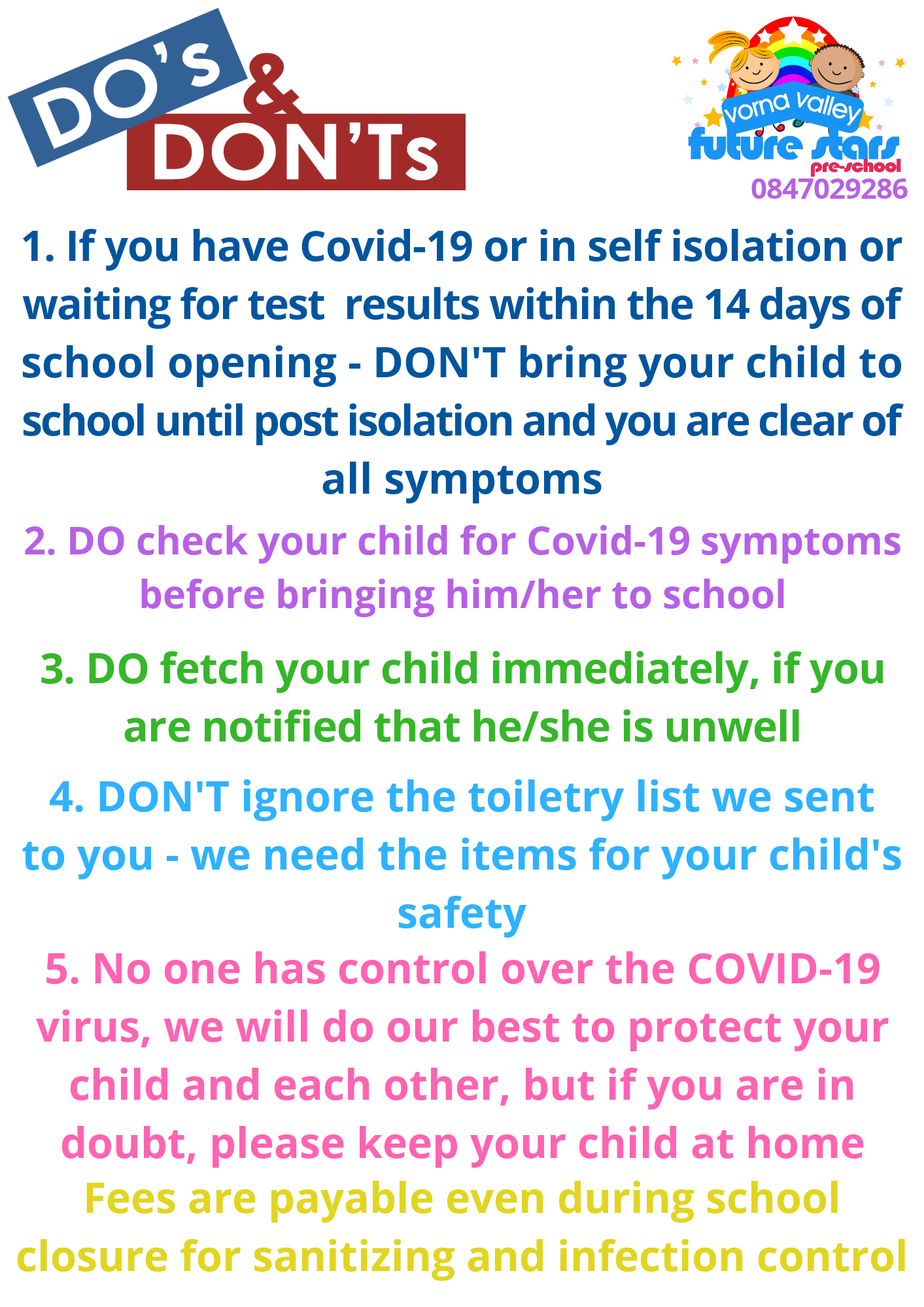 DO'S & DON'Ts

vorna valley future stars pre-school
0847029286

1. If you have Covid-19 or in self isolation or waiting for test results within the 14 days of school opening - DON'T bring your child to school until post isolation and you are clear of all symptoms

2. DO check your child for Covid-19 symptoms before bringing him/her to school

3. DO fetch your child immediately, if you are notified that he/she is unwell

4. DON'T ignore the toiletry list we sent to you - we need the items for your child's safety

5. No one has control over the COVID-19 virus, we will do our best to protect your child and each other, but if you are in doubt, please keep your child at home

Fees are payable even during school closure for sanitizing and infection control